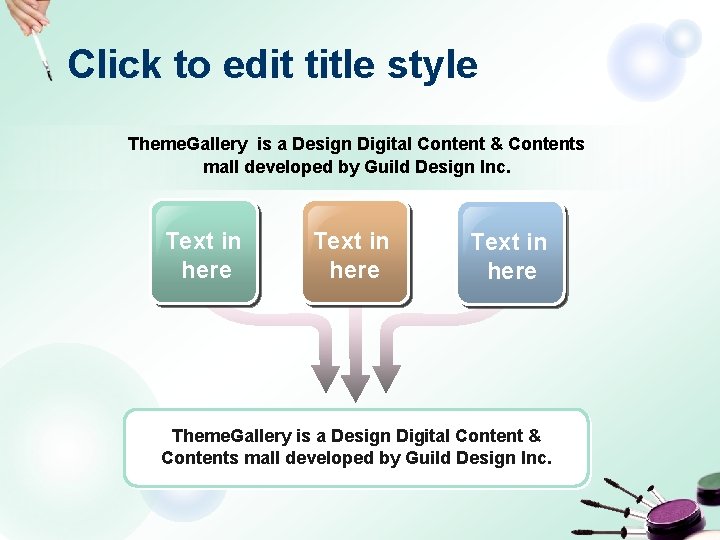 Click to edit title style

ThemeGallery is a Design Digital Content & Contents mall developed by Guild Design Inc.

Text in here

Text in here

Text in here

ThemeGallery is a Design Digital Content & Contents mall developed by Guild Design Inc.